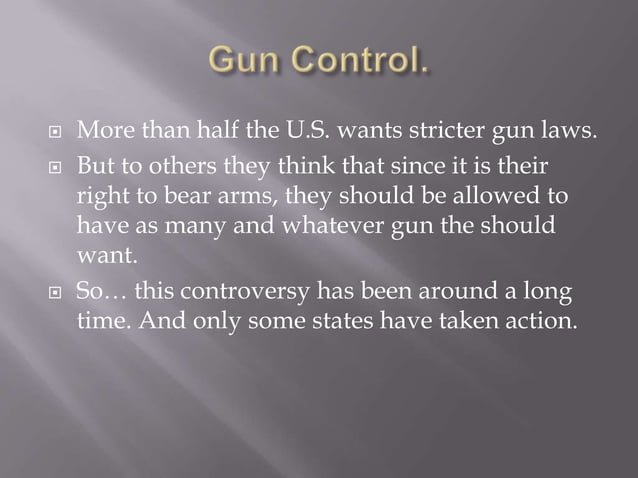 Gun Control.

- More than half the U.S. wants stricter gun laws.
- But to others they think that since it is their right to bear arms, they should be allowed to have as many and whatever gun the should want.
- So… this controversy has been around a long time. And only some states have taken action.